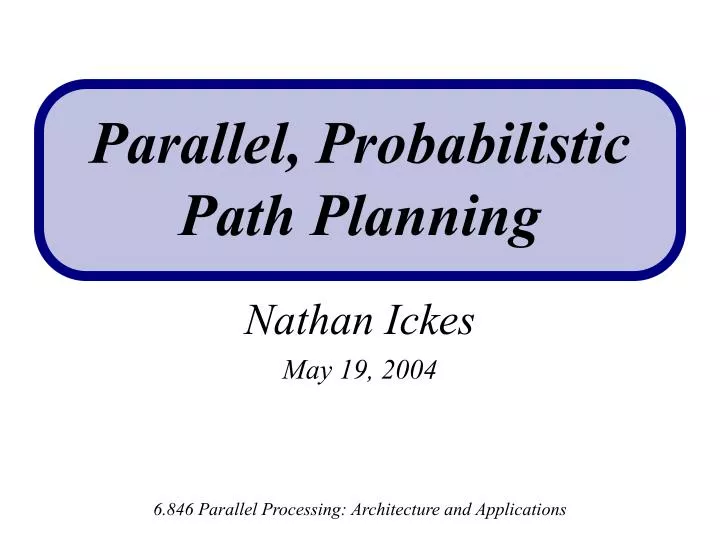 Parallel, Probabilistic Path Planning

Nathan Ickes

May 19, 2004

6.846 Parallel Processing: Architecture and Applications